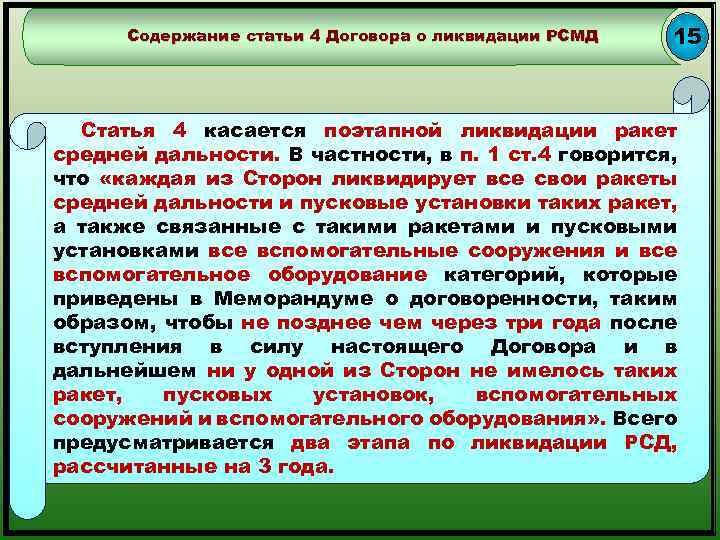 Содержание статьи 4 Договора о ликвидации РСМД

15

Статья 4 касается поэтапной ликвидации ракет средней дальности. В частности, в п. 1 ст.4 говорится, что «каждая из Сторон ликвидирует все свои ракеты средней дальности и пусковые установки таких ракет, а также связанные с такими ракетами и пусковыми установками все вспомогательные сооружения и все вспомогательное оборудование категорий, которые приведены в Меморандуме о договоренности, таким образом, чтобы не позднее чем через три года после вступления в силу настоящего Договора и в дальнейшем ни у одной из Сторон не имелось таких ракет, пусковых установок, вспомогательных сооружений и вспомогательного оборудования». Всего предусматривается два этапа по ликвидации РСД, рассчитанные на 3 года.